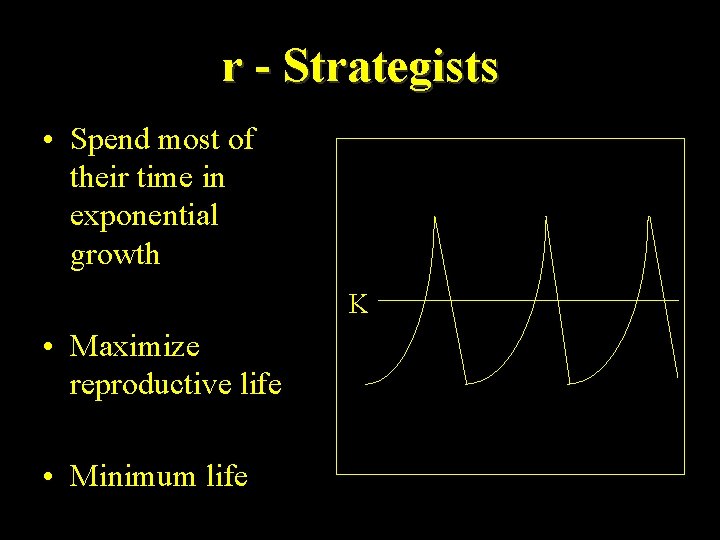 r - Strategists

• Spend most of their time in exponential growth

• Maximize reproductive life

• Minimum life

K